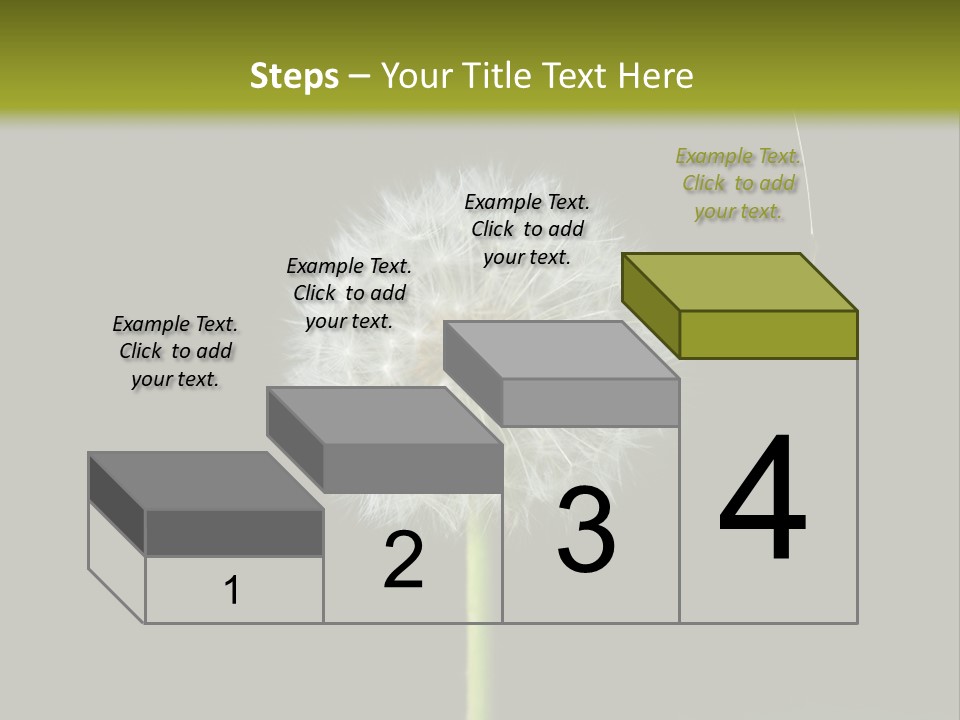 Steps – Your Title Text Here

Example Text. Click to add your text.

Example Text. Click to add your text.

Example Text. Click to add your text.

Example Text. Click to add your text.

1

2

3

4